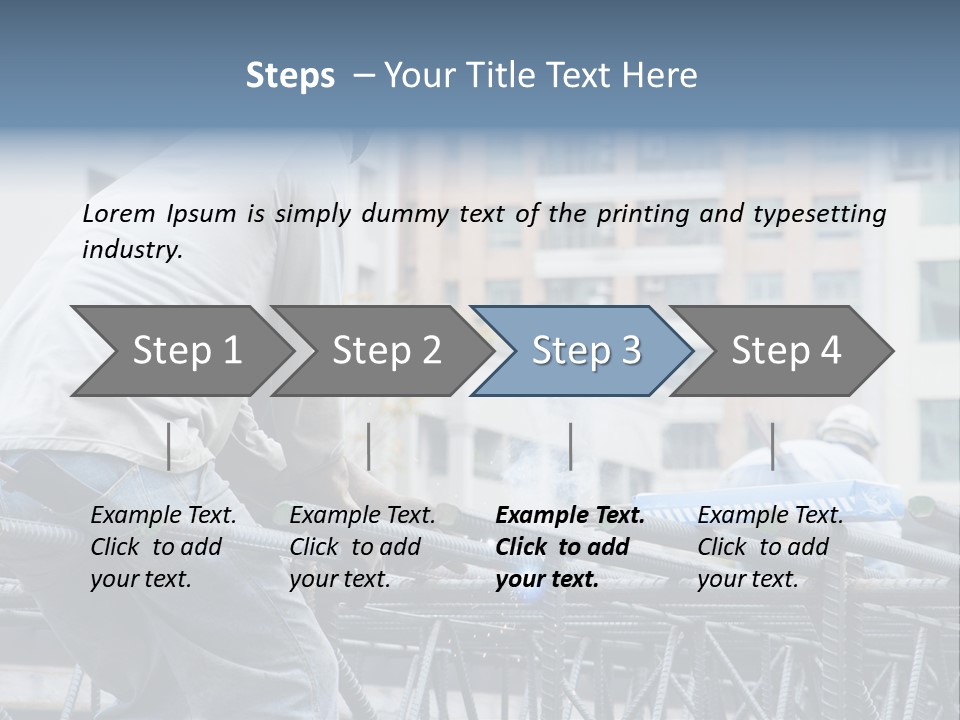 Steps – Your Title Text Here

Lorem Ipsum is simply dummy text of the printing and typesetting industry.

Step 1

Step 2

Step 3

Step 4

Example Text. Click to add your text.

Example Text. Click to add your text.

Example Text. Click to add your text.

Example Text. Click to add your text.